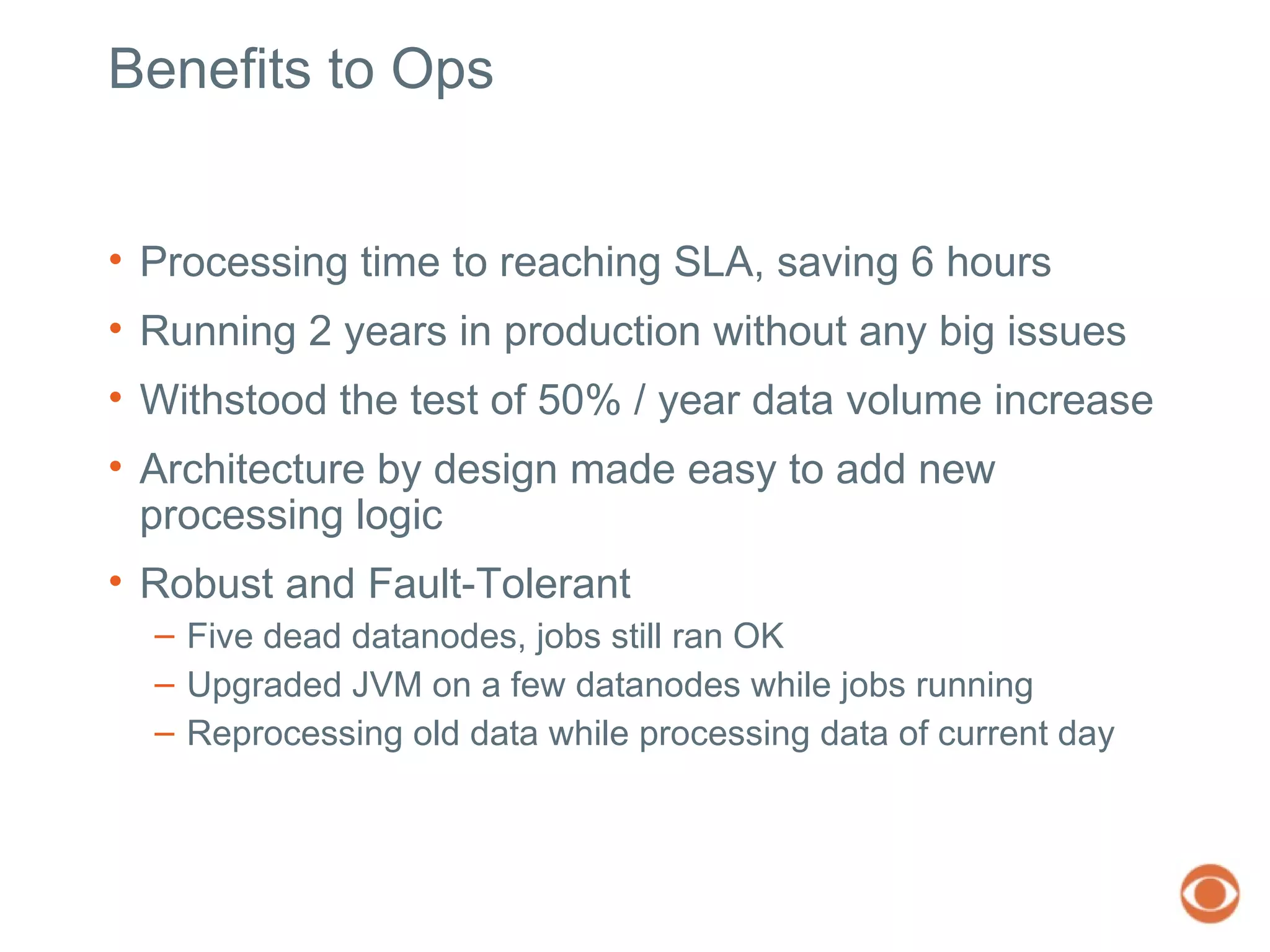 Benefits to Ops

• Processing time to reaching SLA, saving 6 hours
• Running 2 years in production without any big issues
• Withstood the test of 50% / year data volume increase
• Architecture by design made easy to add new processing logic
• Robust and Fault-Tolerant
– Five dead datanodes, jobs still ran OK
– Upgraded JVM on a few datanodes while jobs running
– Reprocessing old data while processing data of current day